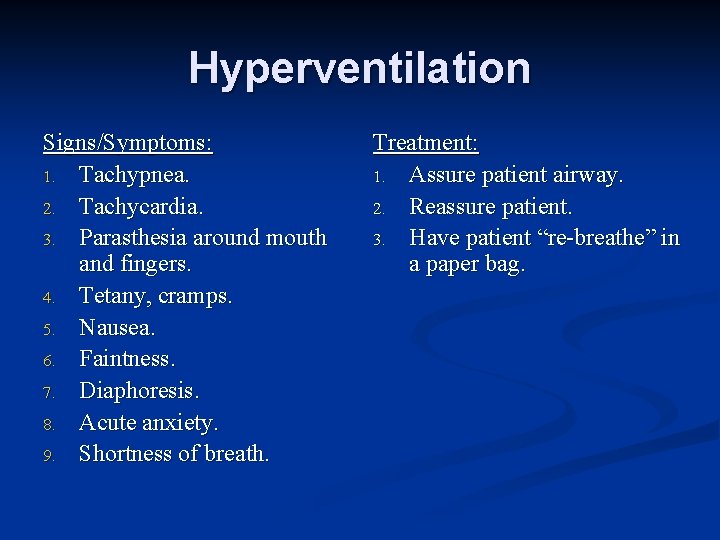 Hyperventilation

Signs/Symptoms:
1. Tachypnea.
2. Tachycardia.
3. Parasthesia around mouth and fingers.
4. Tetany, cramps.
5. Nausea.
6. Faintness.
7. Diaphoresis.
8. Acute anxiety.
9. Shortness of breath.

Treatment:
1. Assure patient airway.
2. Reassure patient.
3. Have patient “re-breathe” in a paper bag.